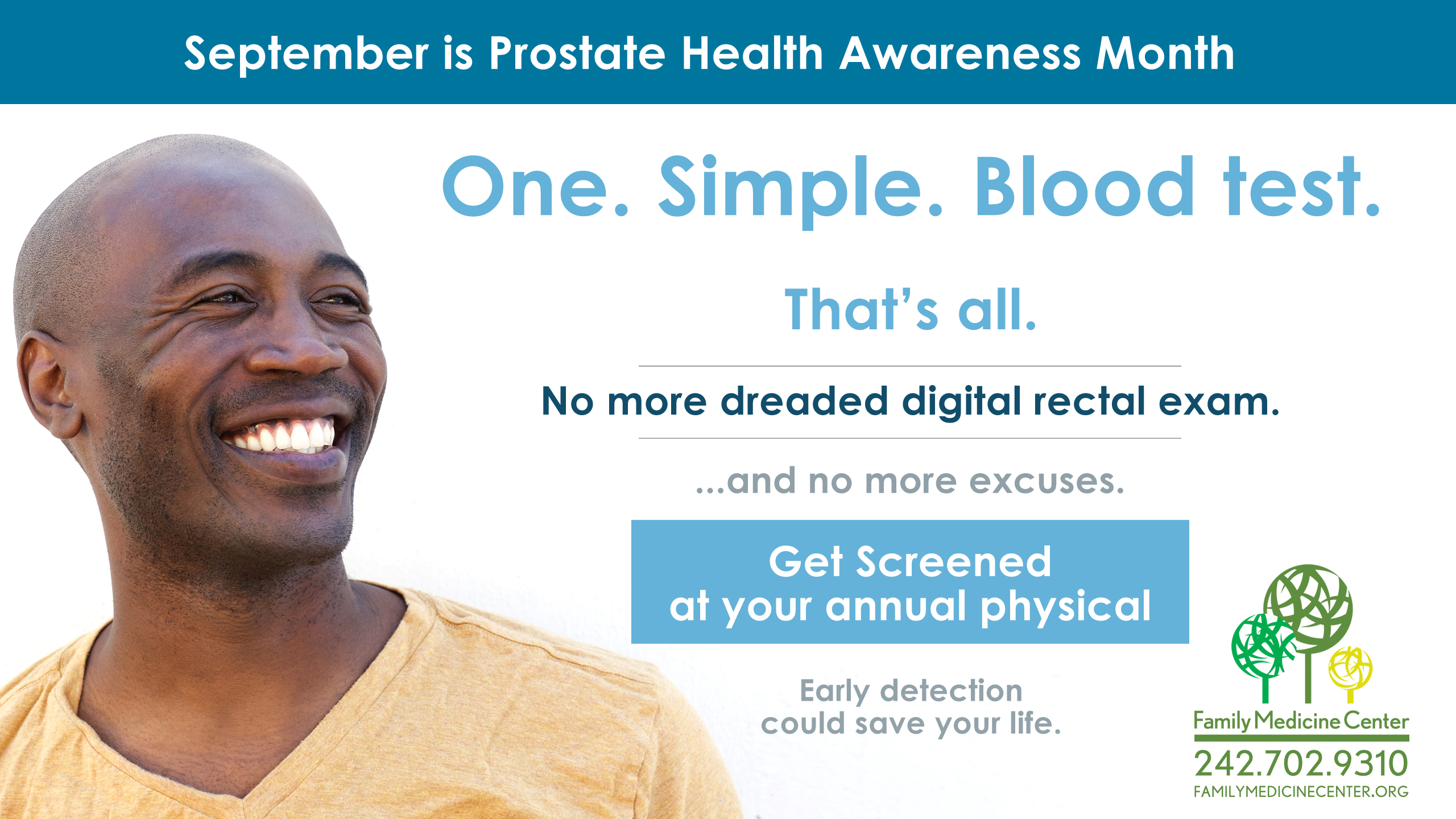 September is Prostate Health Awareness Month

One. Simple. Blood test.

That's all.

No more dreaded digital rectal exam.

...and no more excuses.

Get Screened
at your annual physical

Early detection
could save your life.

Family Medicine Center
242.702.9310
FAMILYMEDICINECENTER.ORG